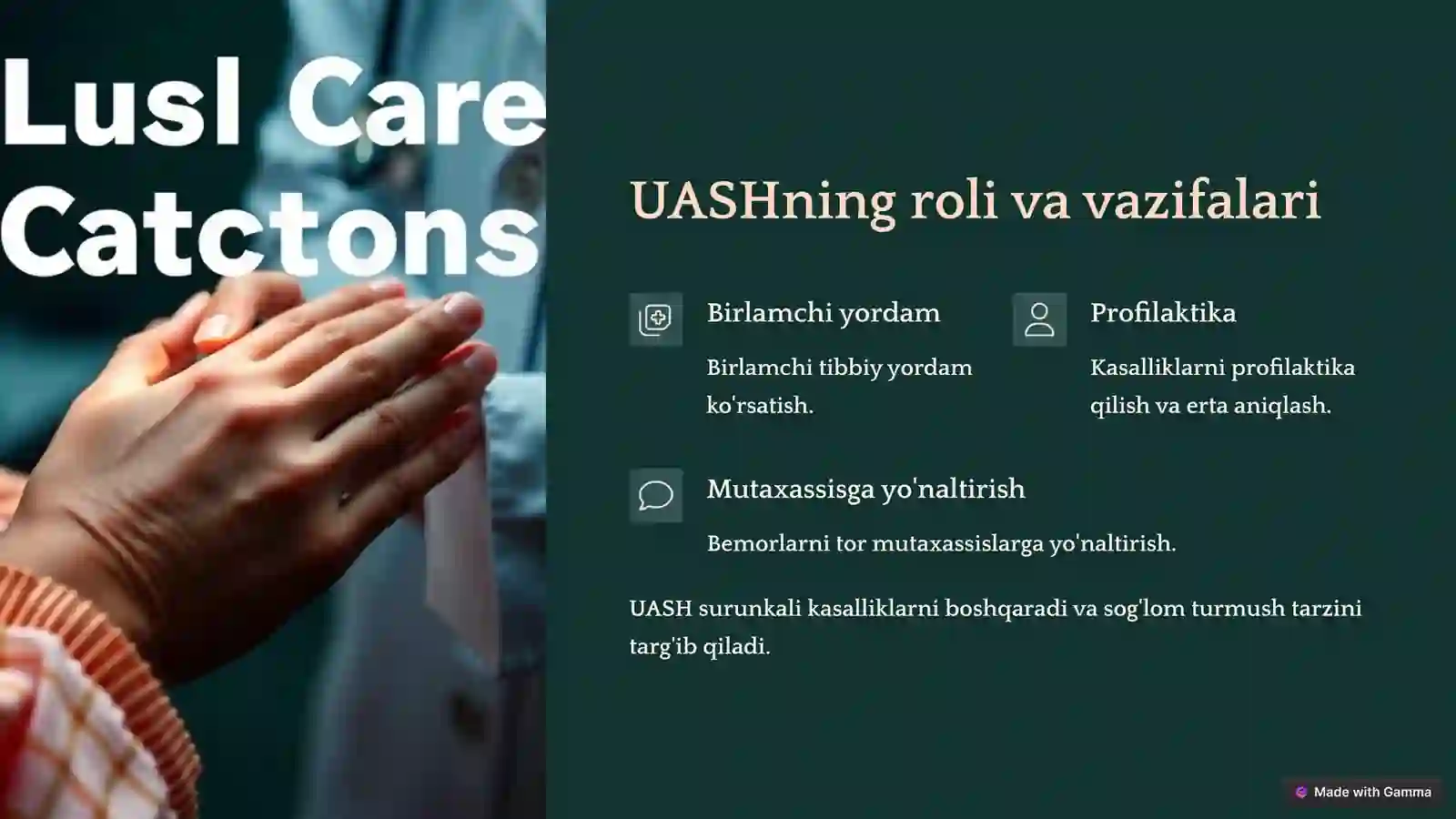 Lusl Care Catctons

UASHning roli va vazifalari

Birlamchi yordam

Birlamchi tibbiy yordam ko'rsatish.

Profilaktika

Kasalliklarni profilaktika qilish va erta aniqlash.

Mutaxassisga yo'naltirish

Bemorlarni tor mutaxassislarga yo'naltirish.

UASH surunkali kasalliklarni boshqaradi va sog'lom turmush tarzini targ'ib qiladi.

Made with Gamma